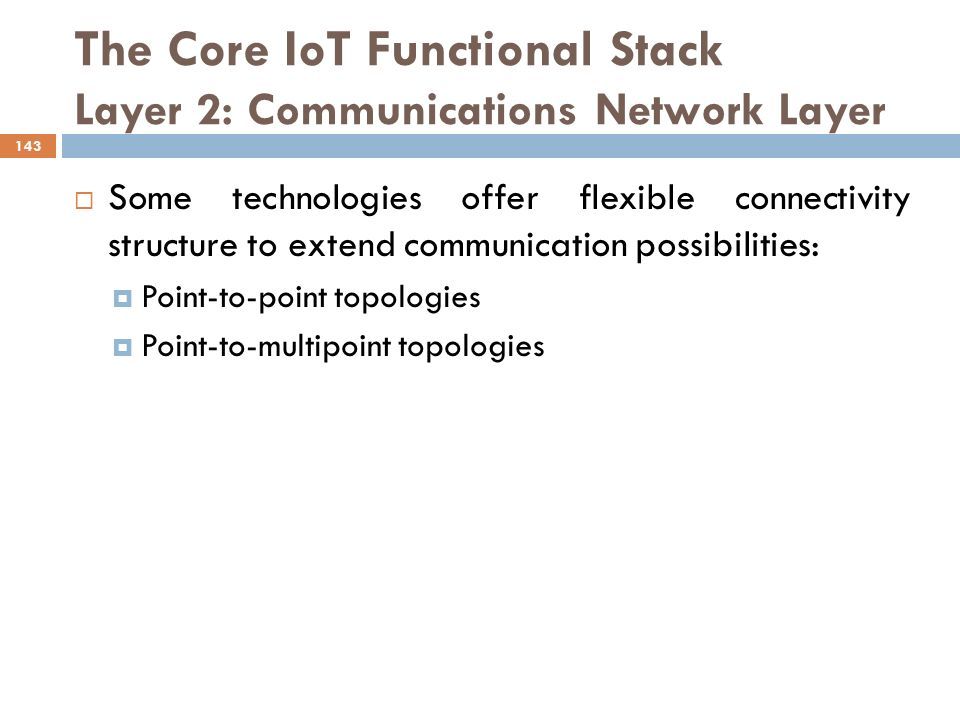 The Core IoT Functional Stack
Layer 2: Communications Network Layer

143

Some technologies offer flexible connectivity structure to extend communication possibilities:

Point-to-point topologies

Point-to-multipoint topologies